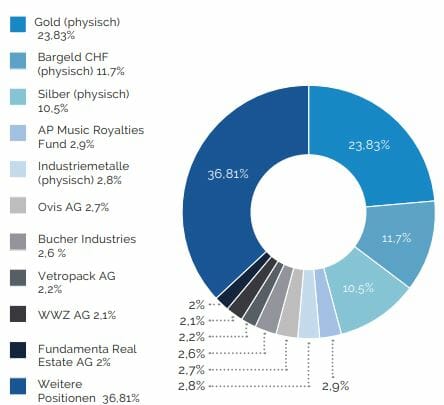 Gold (physisch) 23,83%

Bargeld CHF (physisch) 11,7%

Silber (physisch) 10,5%

AP Music Royalties Fund 2,9%

Industriemetalle (physisch) 2,8%

Ovis AG 2,7%

Bucher Industries 2,6 %

Vetropack AG 2,2%

WWZ AG 2,1%

Fundamenta Real Estate AG 2%

Weitere Positionen 36,81%

23,83%
11,7%
10,5%
36,81%
2%
2,1%
2,2%
2,6%
2,7%
2,8%
2,9%